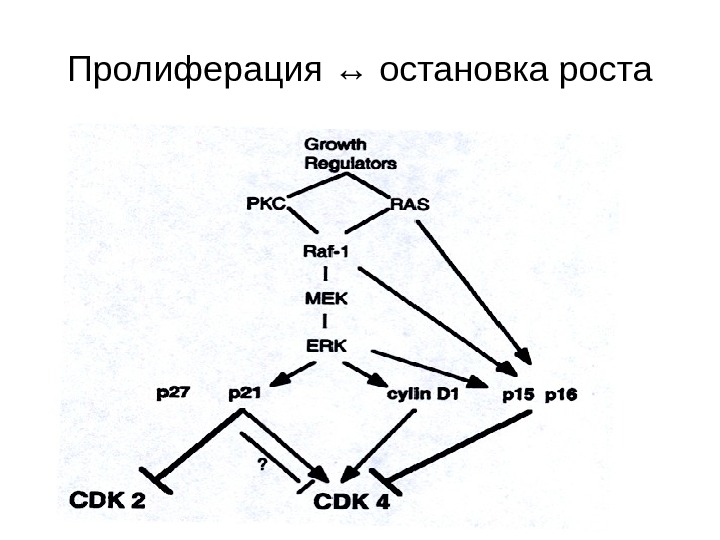 Пролиферация ↔ остановка роста

Growth Regulators

PKC

RAS

Raf-1

MEK

ERK

p27

p21

cylin D1

p15 p16

?

CDK 2

CDK 4